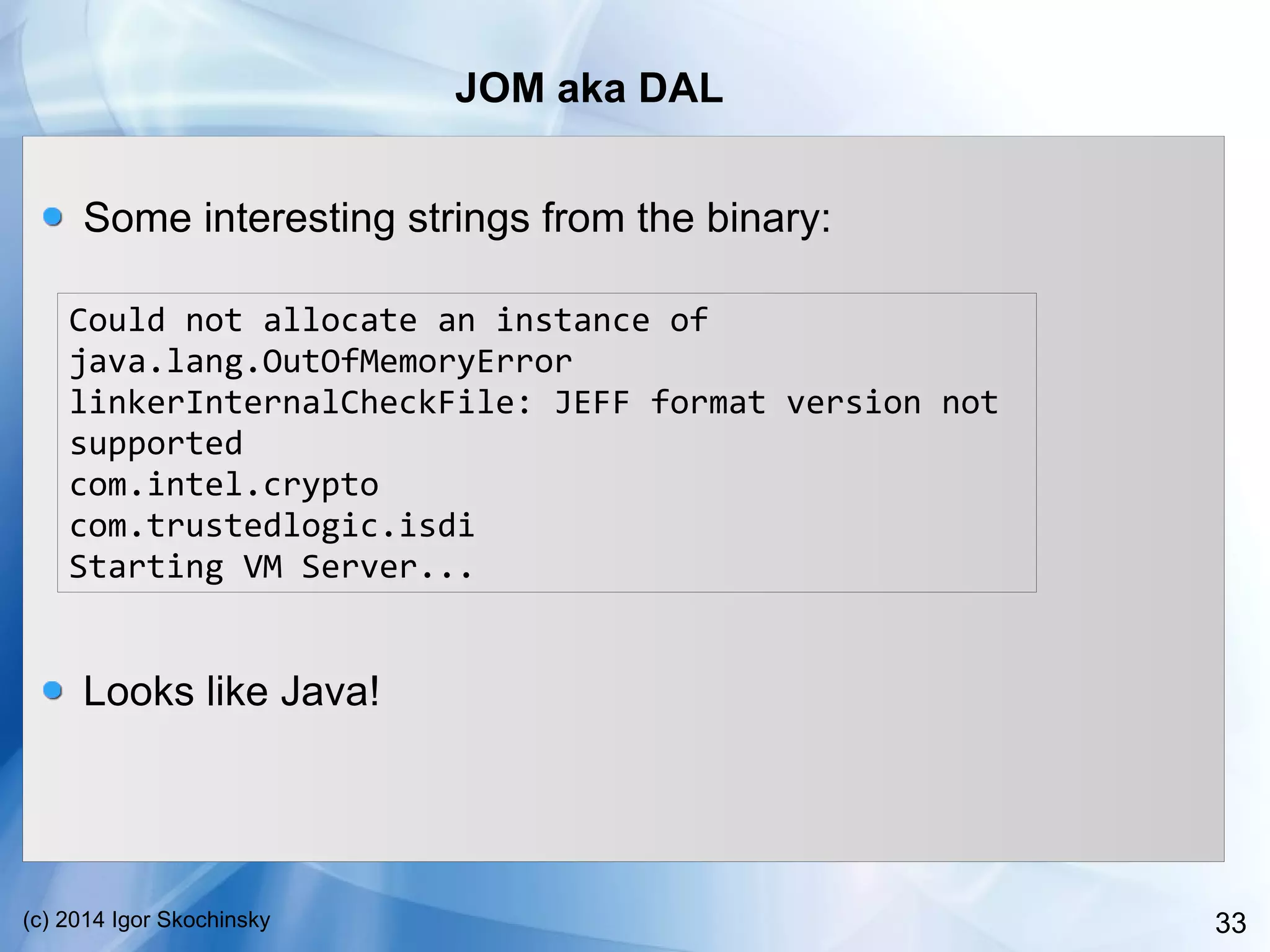 JOM aka DAL

Some interesting strings from the binary:

Could not allocate an instance of
java.lang.OutOfMemoryError
linkerInternalCheckFile: JEFF format version not supported
com.intel.crypto
com.trustedlogic.isdi
Starting VM Server...

Looks like Java!

(c) 2014 Igor Skochinsky

33